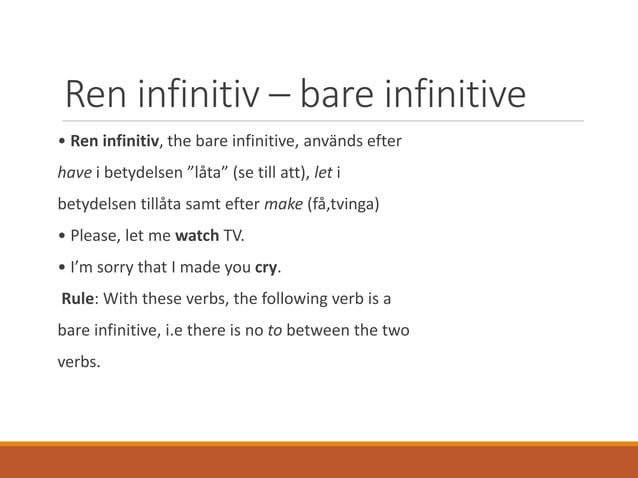 Ren infinitiv – bare infinitive

• Ren infinitiv, the bare infinitive, används efter have i betydelsen ”låta” (se till att), let i betydelsen tillåta samt efter make (få,tvinga)

• Please, let me watch TV.

• I’m sorry that I made you cry.

Rule: With these verbs, the following verb is a bare infinitive, i.e there is no to between the two verbs.